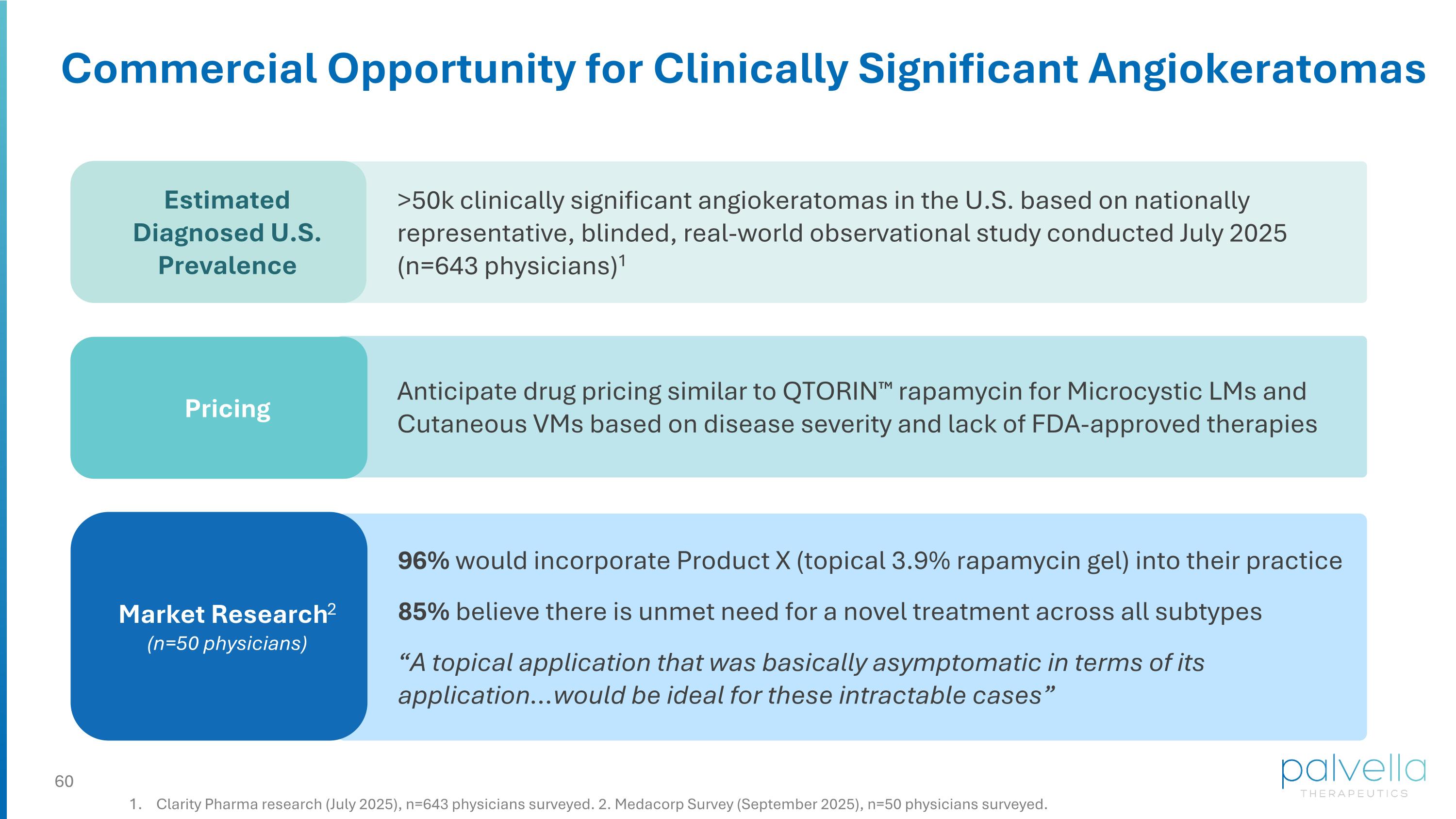 Commercial Opportunity for Clinically Significant Angiokeratomas

Estimated Diagnosed U.S. Prevalence

>50k clinically significant angiokeratomas in the U.S. based on nationally representative, blinded, real-world observational study conducted July 2025 (n=643 physicians)$^{1}$

Pricing

Anticipate drug pricing similar to QTORIN™ rapamycin for Microcystic LMs and Cutaneous VMs based on disease severity and lack of FDA-approved therapies

Market Research$^{2}$
(n=50 physicians)

96% would incorporate Product X (topical 3.9% rapamycin gel) into their practice

85% believe there is unmet need for a novel treatment across all subtypes

"A topical application that was basically asymptomatic in terms of its application...would be ideal for these intractable cases"

60

1. Clarity Pharma research (July 2025), n=643 physicians surveyed. 2. Medacorp Survey (September 2025), n=50 physicians surveyed.

palvella
THERAPEUTICS